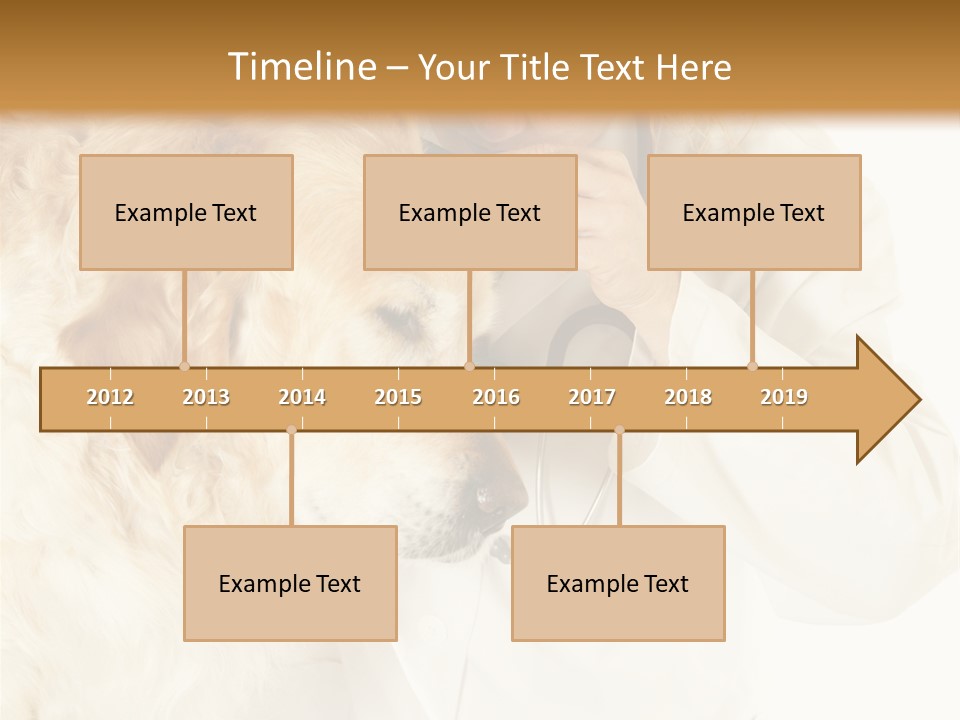 Timeline – Your Title Text Here

Example Text

Example Text

Example Text

2012 2013 2014 2015 2016 2017 2018 2019

Example Text

Example Text